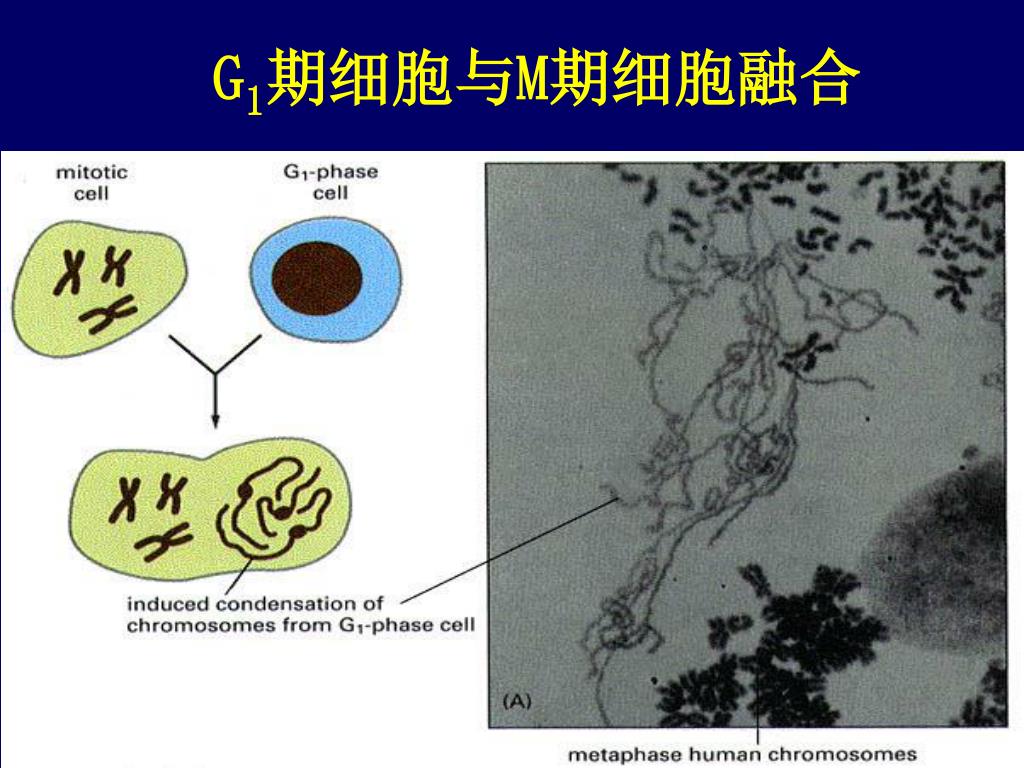 $G_1$期细胞与M期细胞融合

mitotic cell

$G_1$-phase cell

induced condensation of chromosomes from $G_1$-phase cell

(A)

metaphase human chromosomes